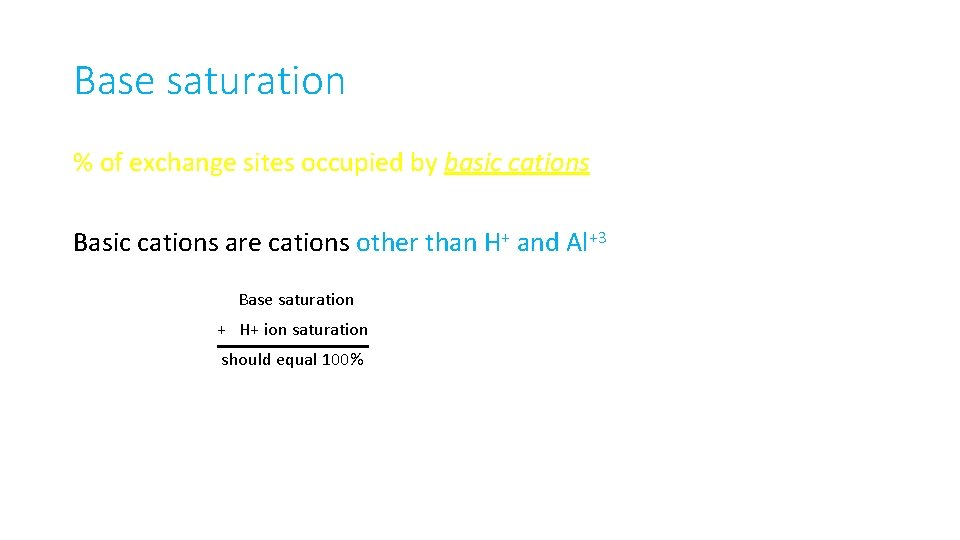 Base saturation

% of exchange sites occupied by basic cations

Basic cations are cations other than $H^+$ and $Al^{+3}$

Base saturation
+ H+ ion saturation
should equal 100%